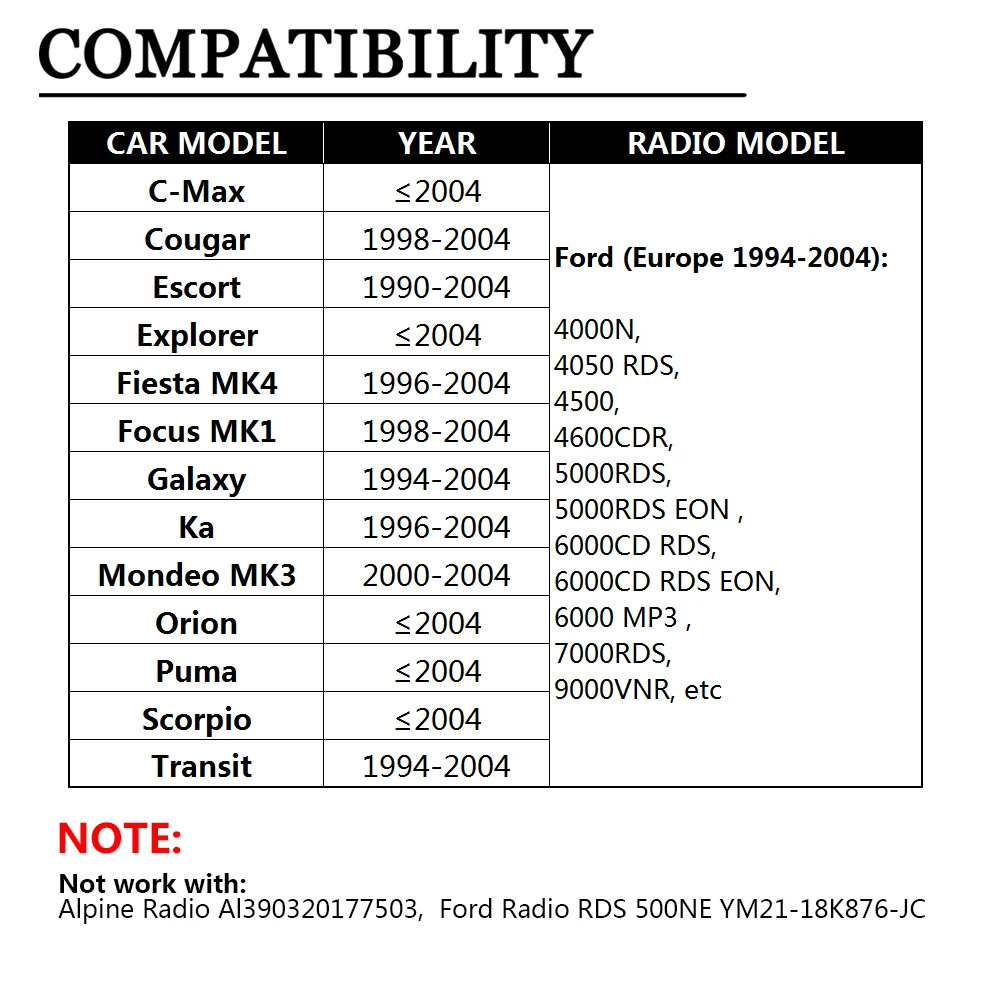 COMPATIBILITY

| CAR MODEL | YEAR | RADIO MODEL |
|---|---|---|
| C-Max | ≤2004 | Ford (Europe 1994-2004): 4000N, 4050 RDS, 4500, 4600CDR, 5000RDS, 5000RDS EON , 6000CD RDS, 6000CD RDS EON, 6000 MP3 , 7000RDS, 9000VNR, etc |
| Cougar | 1998-2004 | |
| Escort | 1990-2004 | |
| Explorer | ≤2004 | |
| Fiesta MK4 | 1996-2004 | |
| Focus MK1 | 1998-2004 | |
| Galaxy | 1994-2004 | |
| Ka | 1996-2004 | |
| Mondeo MK3 | 2000-2004 | |
| Orion | ≤2004 | |
| Puma | ≤2004 | |
| Scorpio | ≤2004 | |
| Transit | 1994-2004 | |

NOTE:

Not work with:
Alpine Radio Al390320177503, Ford Radio RDS 500NE YM21-18K876-JC